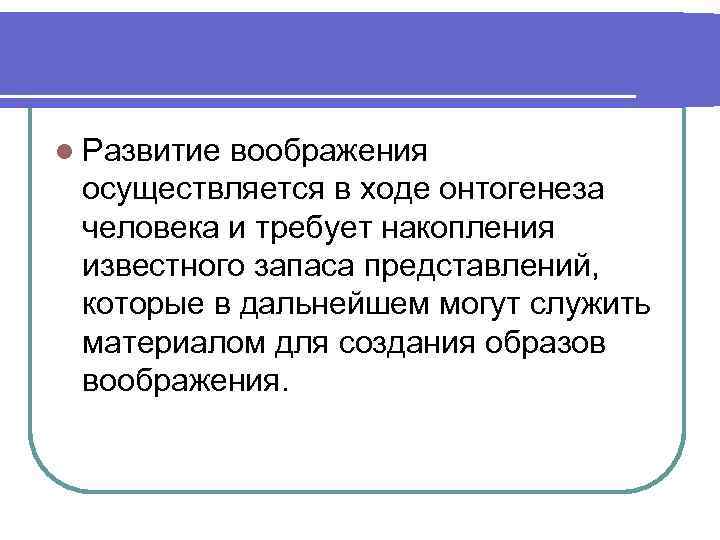 Развитие воображения осуществляется в ходе онтогенеза человека и требует накопления известного запаса представлений, которые в дальнейшем могут служить материалом для создания образов воображения.